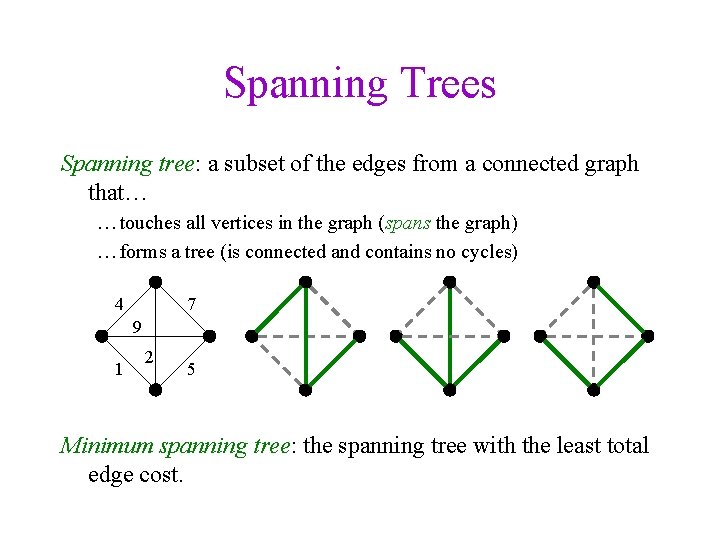 Spanning Trees

Spanning tree: a subset of the edges from a connected graph that…

…touches all vertices in the graph (spans the graph)

…forms a tree (is connected and contains no cycles)

4
7
9
2
1
5

Minimum spanning tree: the spanning tree with the least total edge cost.